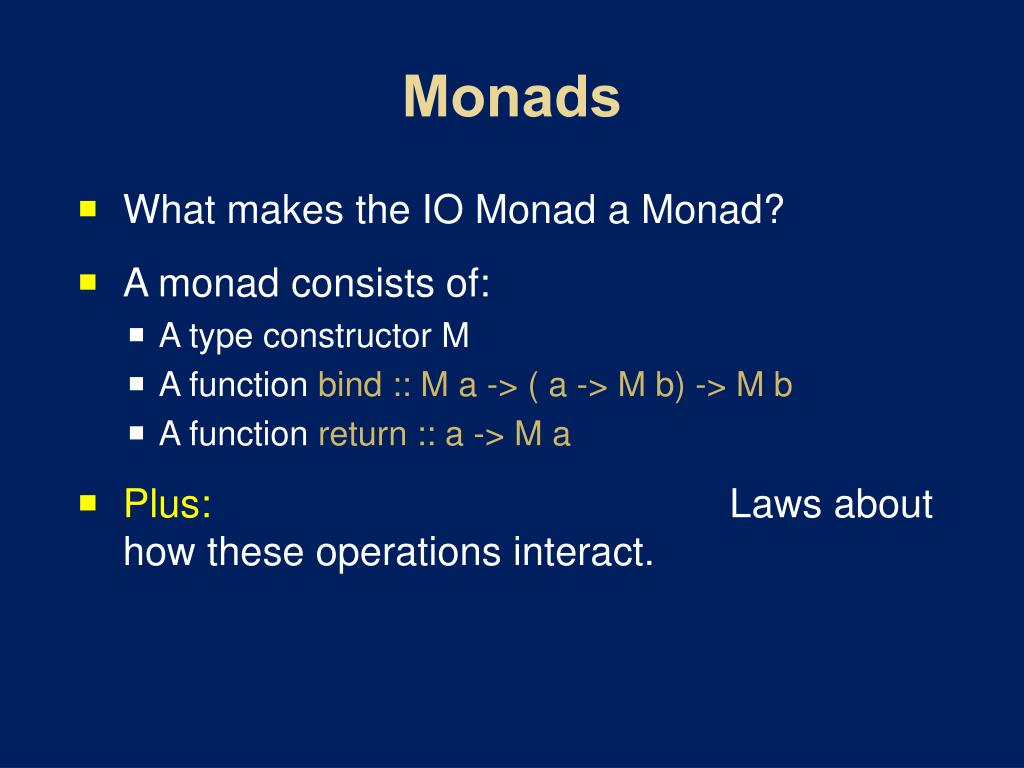 Monads

What makes the IO Monad a Monad?

A monad consists of:

A type constructor M

A function bind :: M a -> ( a -> M b) -> M b

A function return :: a -> M a

Plus: Laws about how these operations interact.